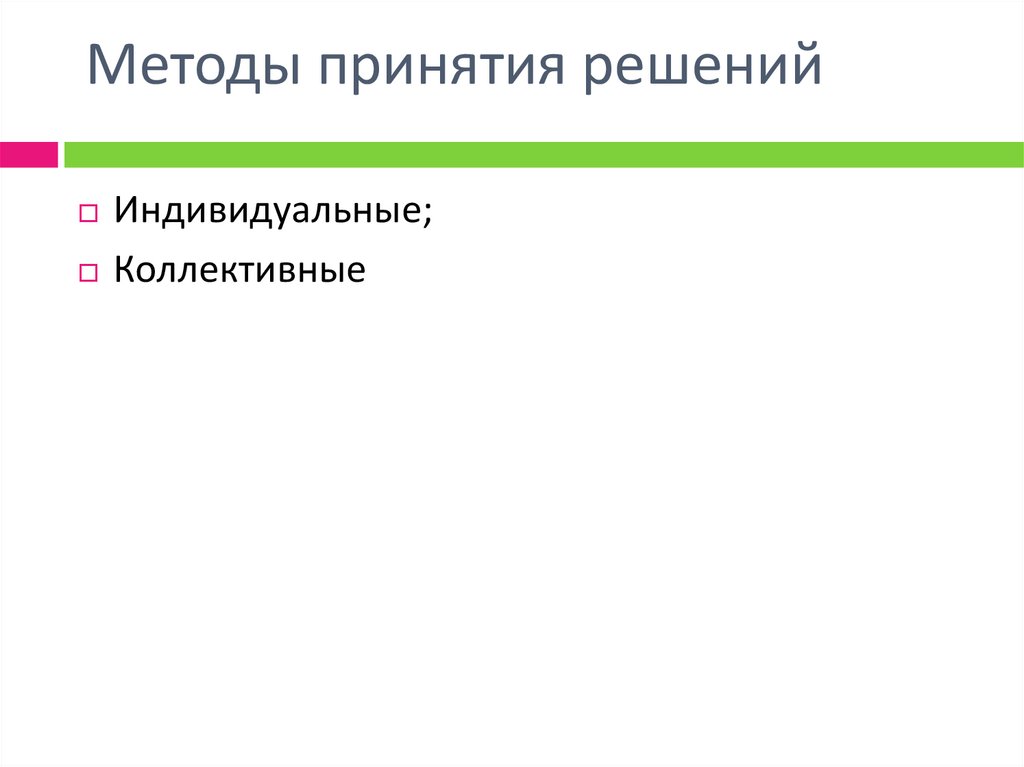 Методы принятия решений

Индивидуальные;

Коллективные